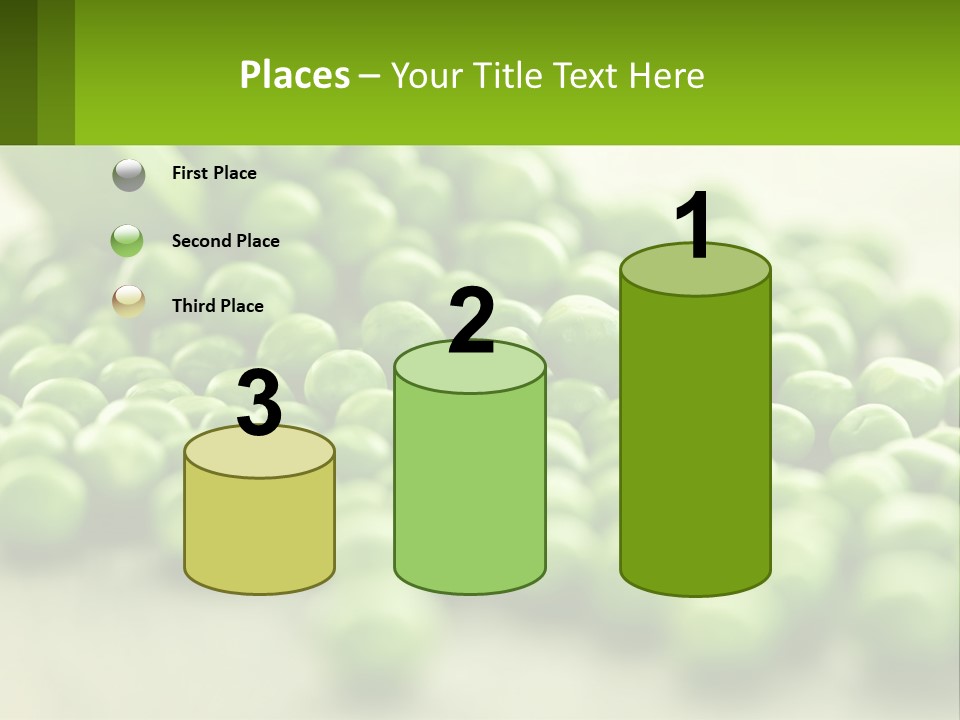 Places – Your Title Text Here

First Place

Second Place

Third Place

3

2

1